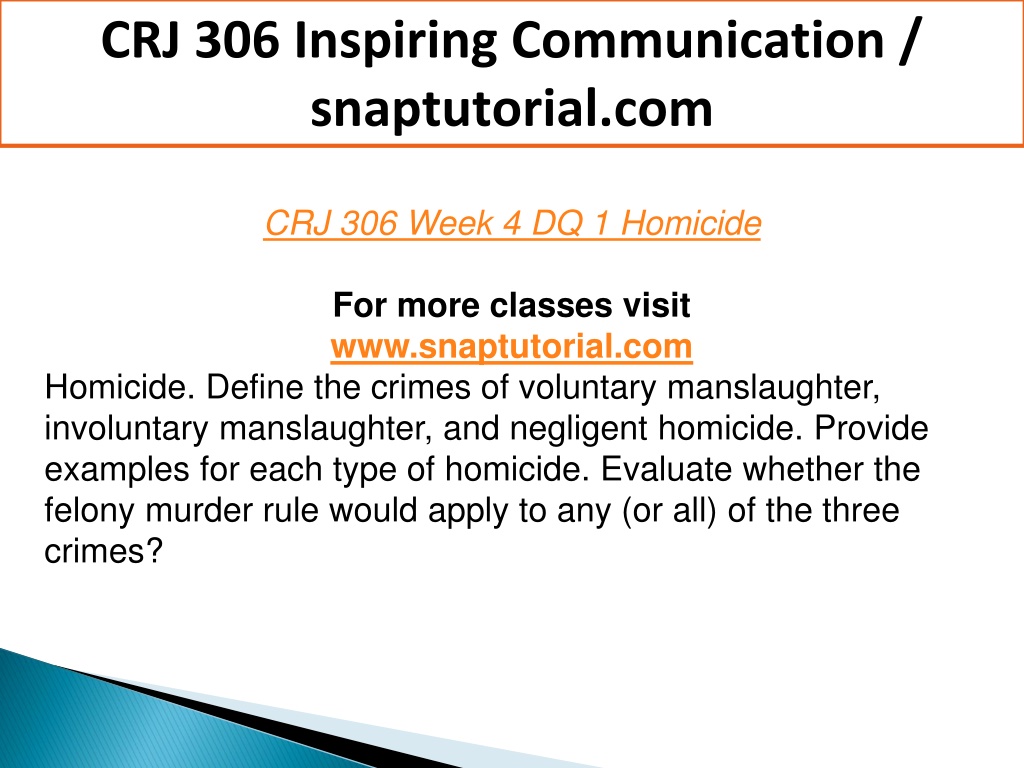 CRJ 306 Inspiring Communication / snaptutorial.com

CRJ 306 Week 4 DQ 1 Homicide

For more classes visit
www.snaptutorial.com
Homicide. Define the crimes of voluntary manslaughter, involuntary manslaughter, and negligent homicide. Provide examples for each type of homicide. Evaluate whether the felony murder rule would apply to any (or all) of the three crimes?